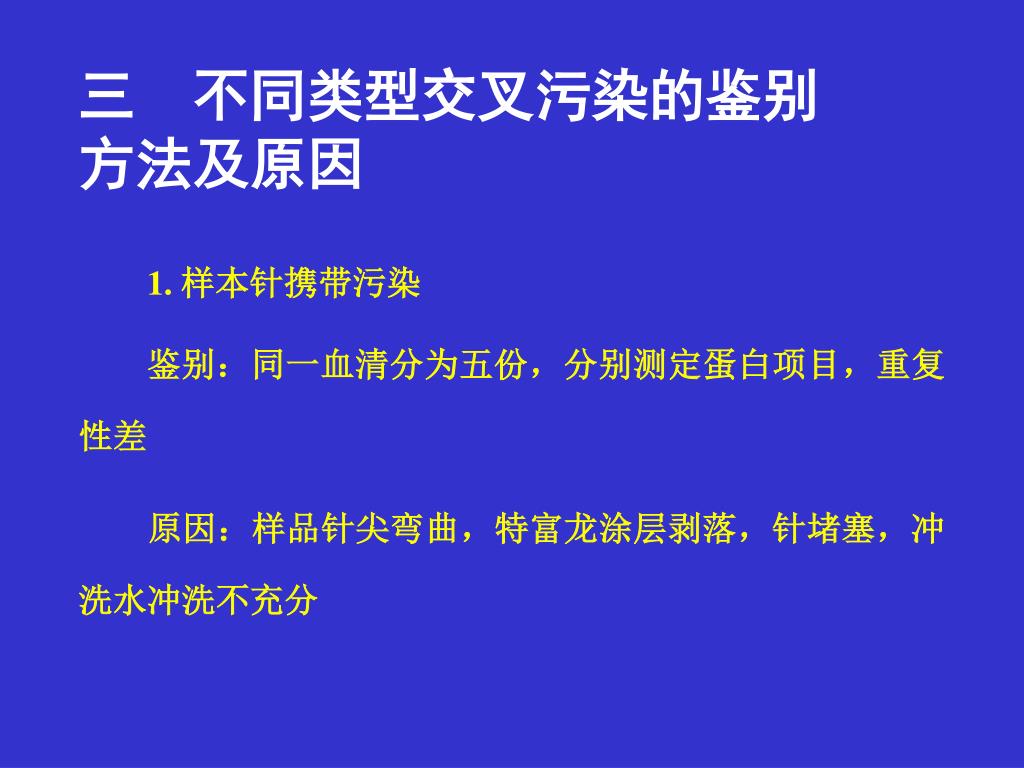 三　不同类型交叉污染的鉴别方法及原因

1. 样本针携带污染

鉴别：同一血清分为五份，分别测定蛋白项目，重复性差

原因：样品针尖弯曲，特富龙涂层剥落，针堵塞，冲洗水冲洗不充分